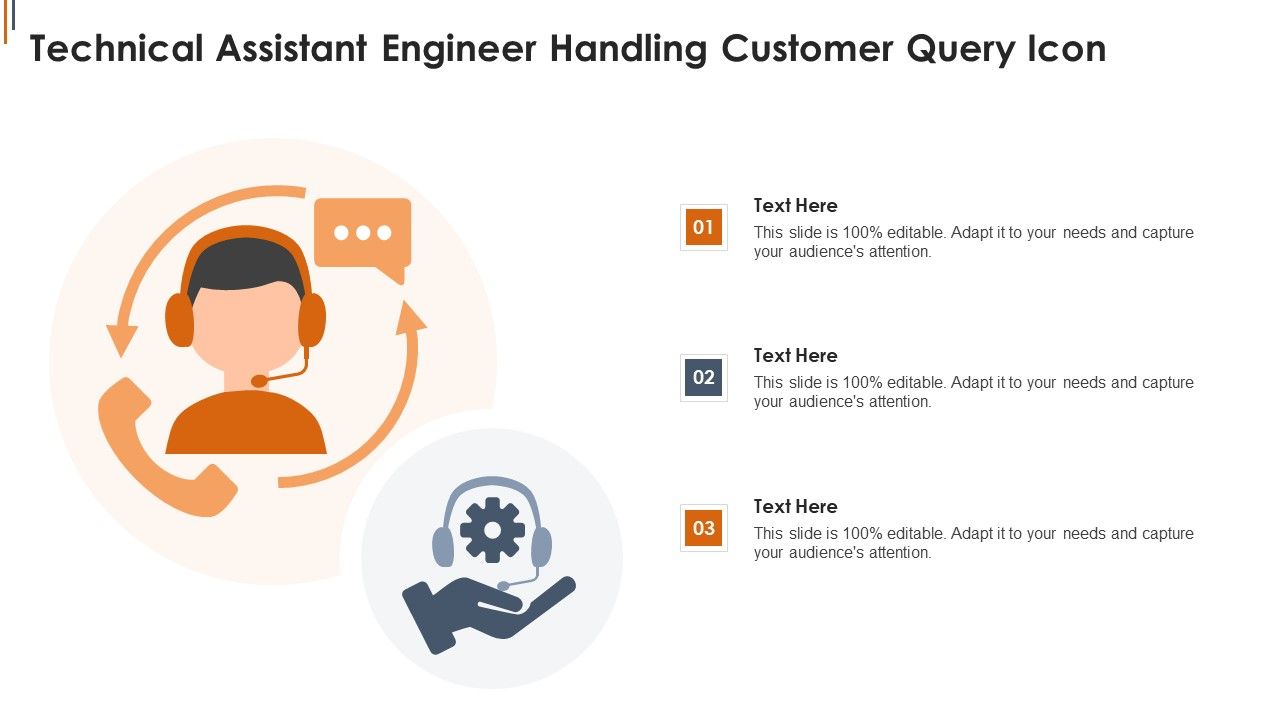 Technical Assistant Engineer Handling Customer Query Icon

01

Text Here

This slide is 100% editable. Adapt it to your needs and capture your audience's attention.

02

Text Here

This slide is 100% editable. Adapt it to your needs and capture your audience's attention.

03

Text Here

This slide is 100% editable. Adapt it to your needs and capture your audience's attention.